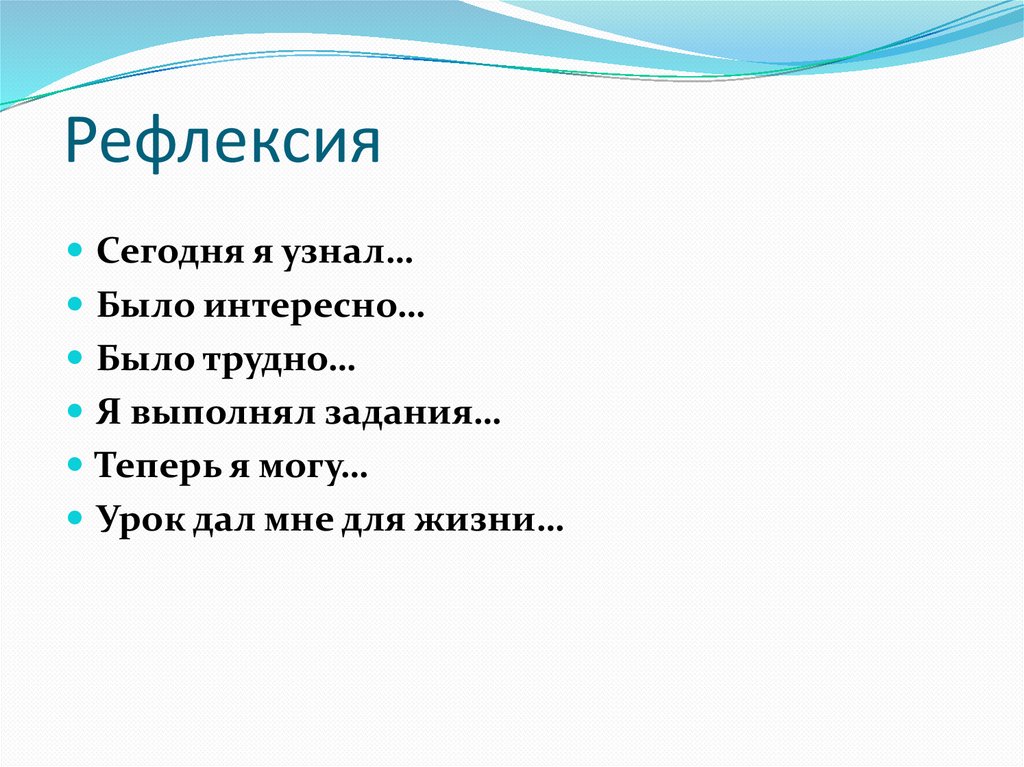 Рефлексия

- Сегодня я узнал…
- Было интересно…
- Было трудно…
- Я выполнял задания…
- Теперь я могу…
- Урок дал мне для жизни…